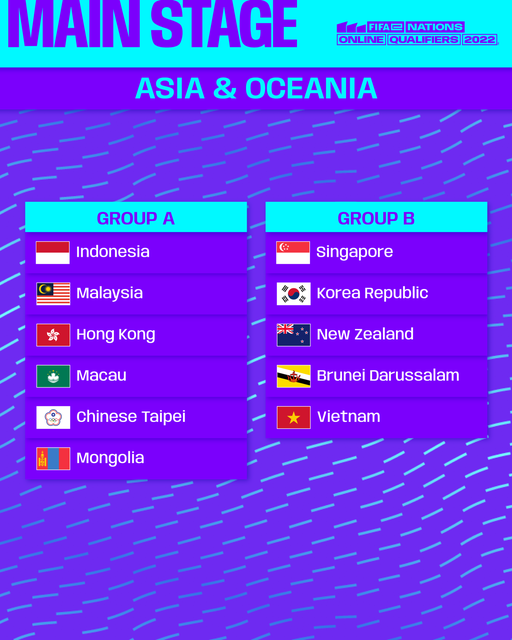 MAIN STAGE

FIFAe NATIONS
ONLINE QUALIFIERS 2022

ASIA & OCEANIA

GROUP A
Indonesia
Malaysia
Hong Kong
Macau
Chinese Taipei
Mongolia

GROUP B
Singapore
Korea Republic
New Zealand
Brunei Darussalam
Vietnam